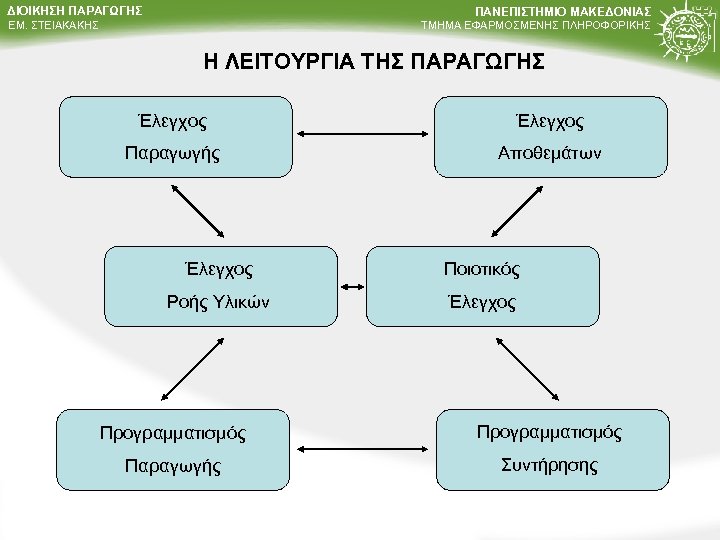 ΔΙΟΙΚΗΣΗ ΠΑΡΑΓΩΓΗΣ
ΕΜ. ΣΤΕΙΑΚΑΚΗΣ

ΠΑΝΕΠΙΣΤΗΜΙΟ ΜΑΚΕΔΟΝΙΑΣ
ΤΜΗΜΑ ΕΦΑΡΜΟΣΜΕΝΗΣ ΠΛΗΡΟΦΟΡΙΚΗΣ

Η ΛΕΙΤΟΥΡΓΙΑ ΤΗΣ ΠΑΡΑΓΩΓΗΣ

Έλεγχος Παραγωγής

Έλεγχος Αποθεμάτων

Έλεγχος Ροής Υλικών

Ποιοτικός Έλεγχος

Προγραμματισμός Παραγωγής

Προγραμματισμός Συντήρησης